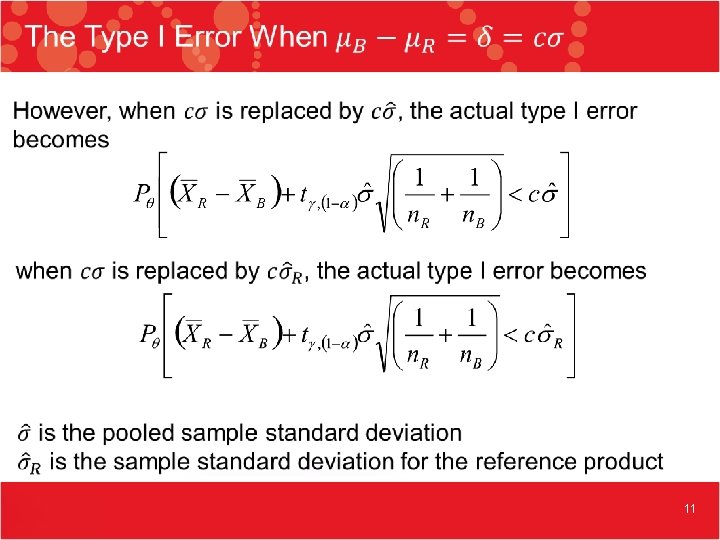 The Type I Error When $\mu_B - \mu_R = \delta = c\sigma$

However, when $c\sigma$ is replaced by $c\hat{\sigma}$, the actual type I error becomes

$P_\theta\left[\left(\overline{X}_R - \overline{X}_B\right) + t_{\gamma,(1-\alpha)}\hat{\sigma}\sqrt{\left(\frac{1}{n_R} + \frac{1}{n_B}\right)} < c\hat{\sigma}\right]$

when $c\sigma$ is replaced by $c\hat{\sigma}_R$, the actual type I error becomes

$P_\theta\left[\left(\overline{X}_R - \overline{X}_B\right) + t_{\gamma,(1-\alpha)}\hat{\sigma}\sqrt{\left(\frac{1}{n_R} + \frac{1}{n_B}\right)} < c\hat{\sigma}_R\right]$

$\hat{\sigma}$ is the pooled sample standard deviation
$\hat{\sigma}_R$ is the sample standard deviation for the reference product

11